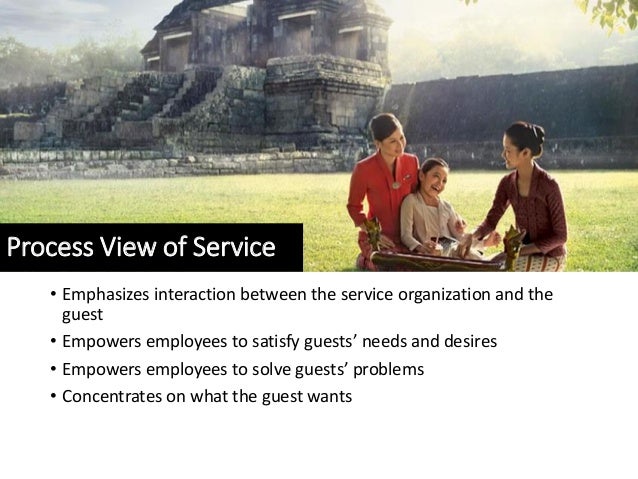 Process View of Service

• Emphasizes interaction between the service organization and the guest
• Empowers employees to satisfy guests’ needs and desires
• Empowers employees to solve guests’ problems
• Concentrates on what the guest wants